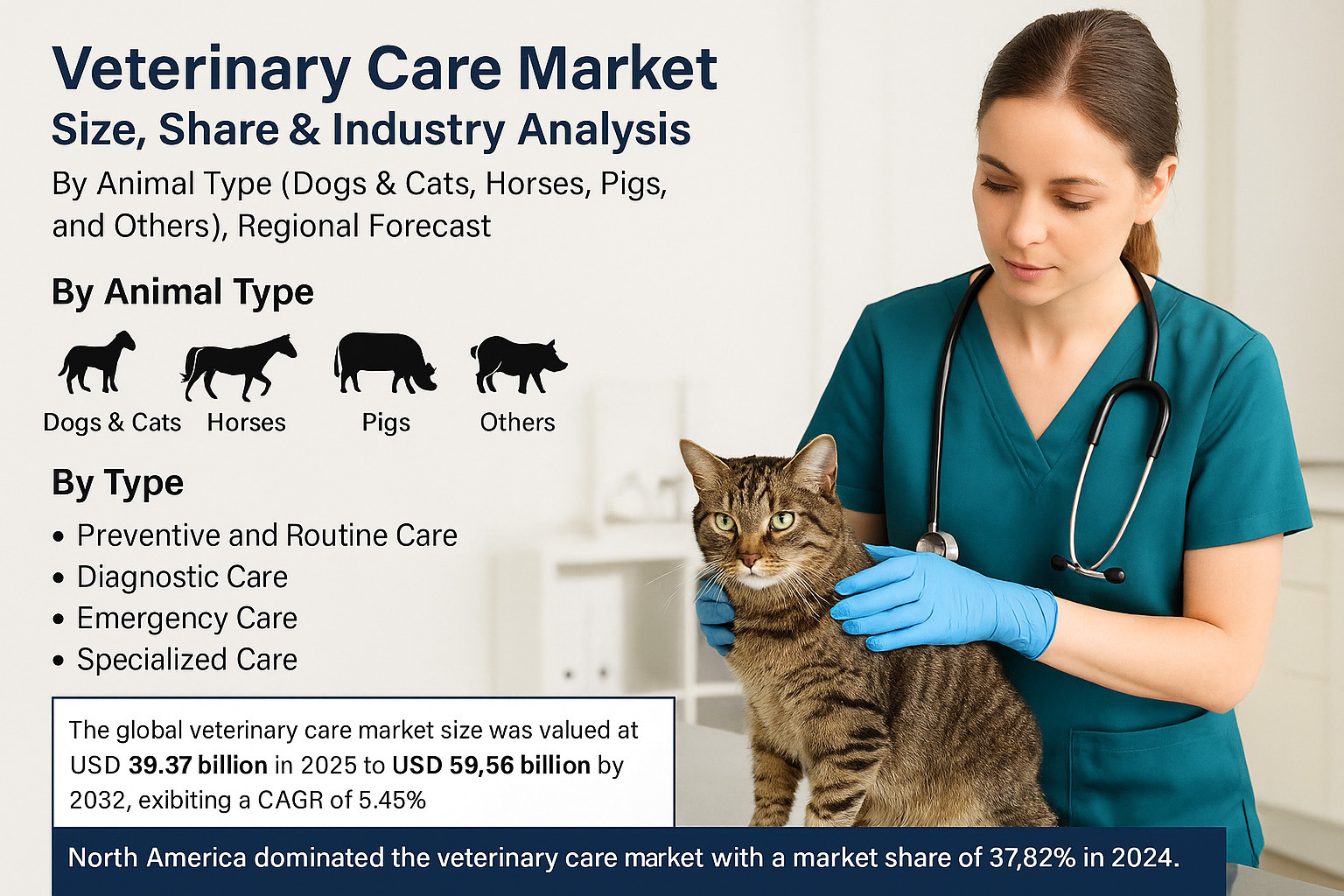 Veterinary Care Market
Size, Share & Industry Analysis
By Animal Type (Dogs & Cats, Horses, Pigs, and Others), Regional Forecast

By Animal Type

Dogs & Cats Horses Pigs Others

By Type

• Preventive and Routine Care
• Diagnostic Care
• Emergency Care
• Specialized Care

The global veterinary care market size was valued at USD 39.37 billion in 2025 to USD 59,56 billion by 2032, exibiting a CAGR of 5.45%

North America dominated the veterinary care market with a market share of 37,82% in 2024.